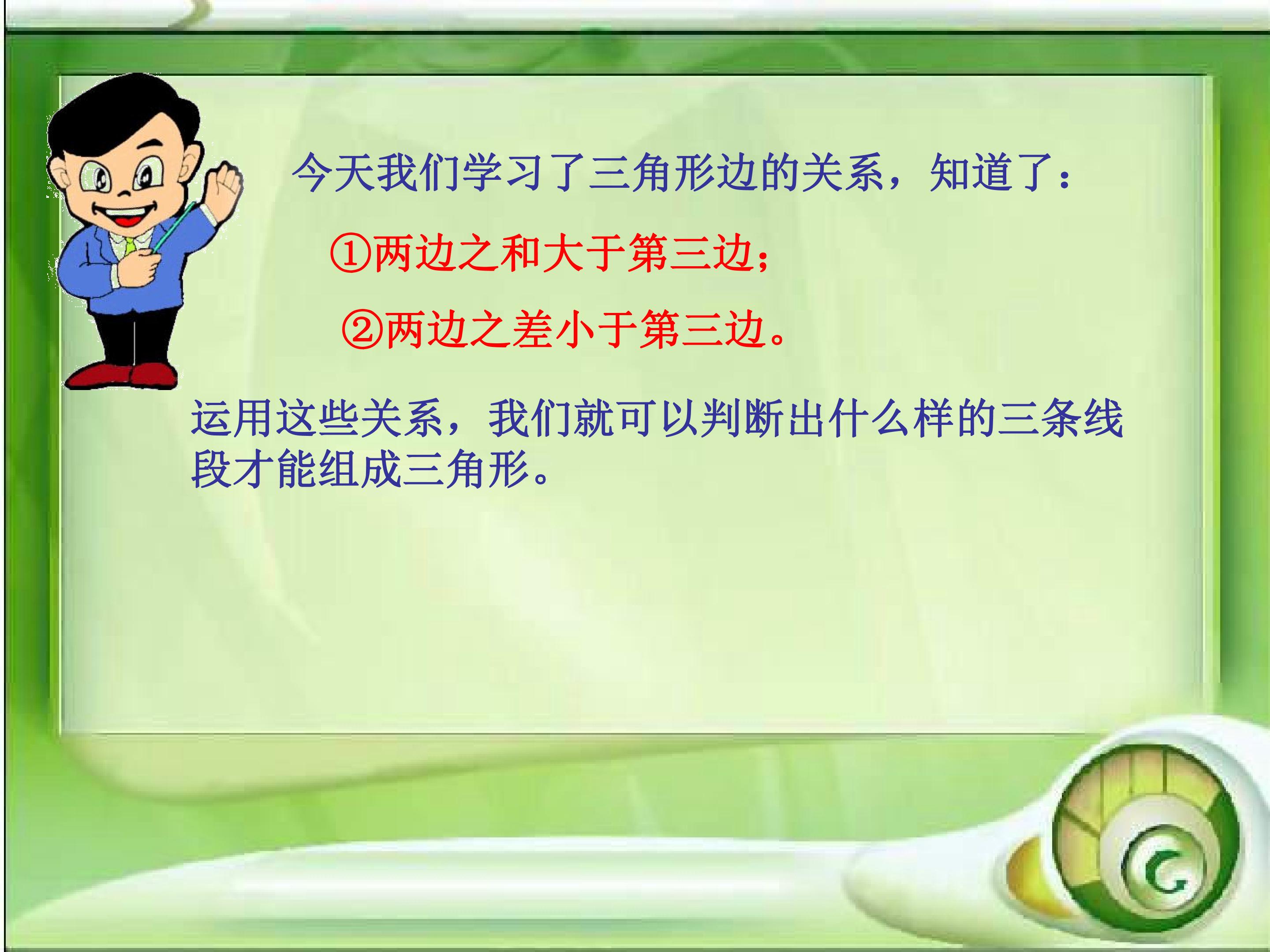 今天我们学习了三角形边的关系，知道了：

①两边之和大于第三边；

②两边之差小于第三边。

运用这些关系，我们就可以判断出什么样的三条线段才能组成三角形。